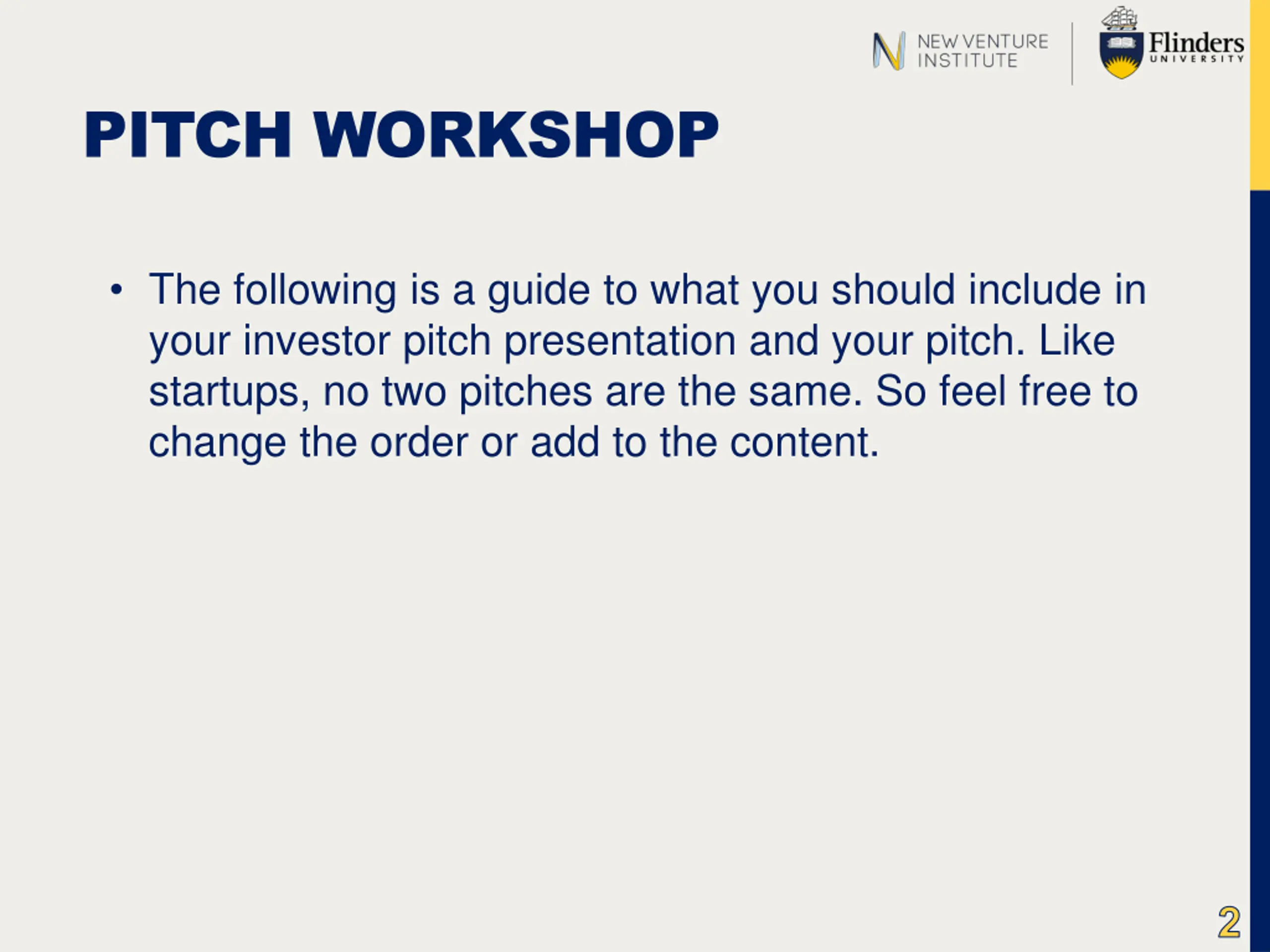 NEW VENTURE INSTITUTE

Flinders UNIVERSITY

PITCH WORKSHOP

• The following is a guide to what you should include in your investor pitch presentation and your pitch. Like startups, no two pitches are the same. So feel free to change the order or add to the content.

2